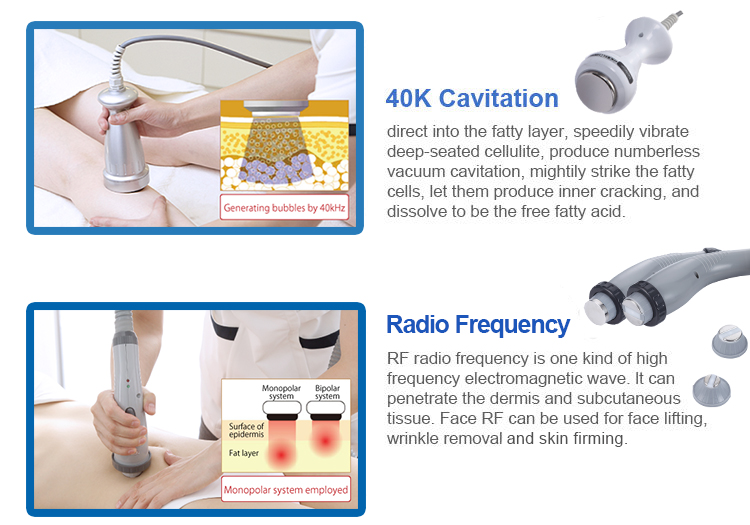 Generating bubbles by 40kHz

40K Cavitation

direct into the fatty layer, speedily vibrate deep-seated cellulite, produce numberless vacuum cavitation, mightily strike the fatty cells, let them produce inner cracking, and dissolve to be the free fatty acid.

Monopolar system

Bipolar system

Surface of epidermis

Fat layer

Monopolar system employed

Radio Frequency

RF radio frequency is one kind of high frequency electromagnetic wave. It can penetrate the dermis and subcutaneous tissue. Face RF can be used for face lifting, wrinkle removal and skin firming.